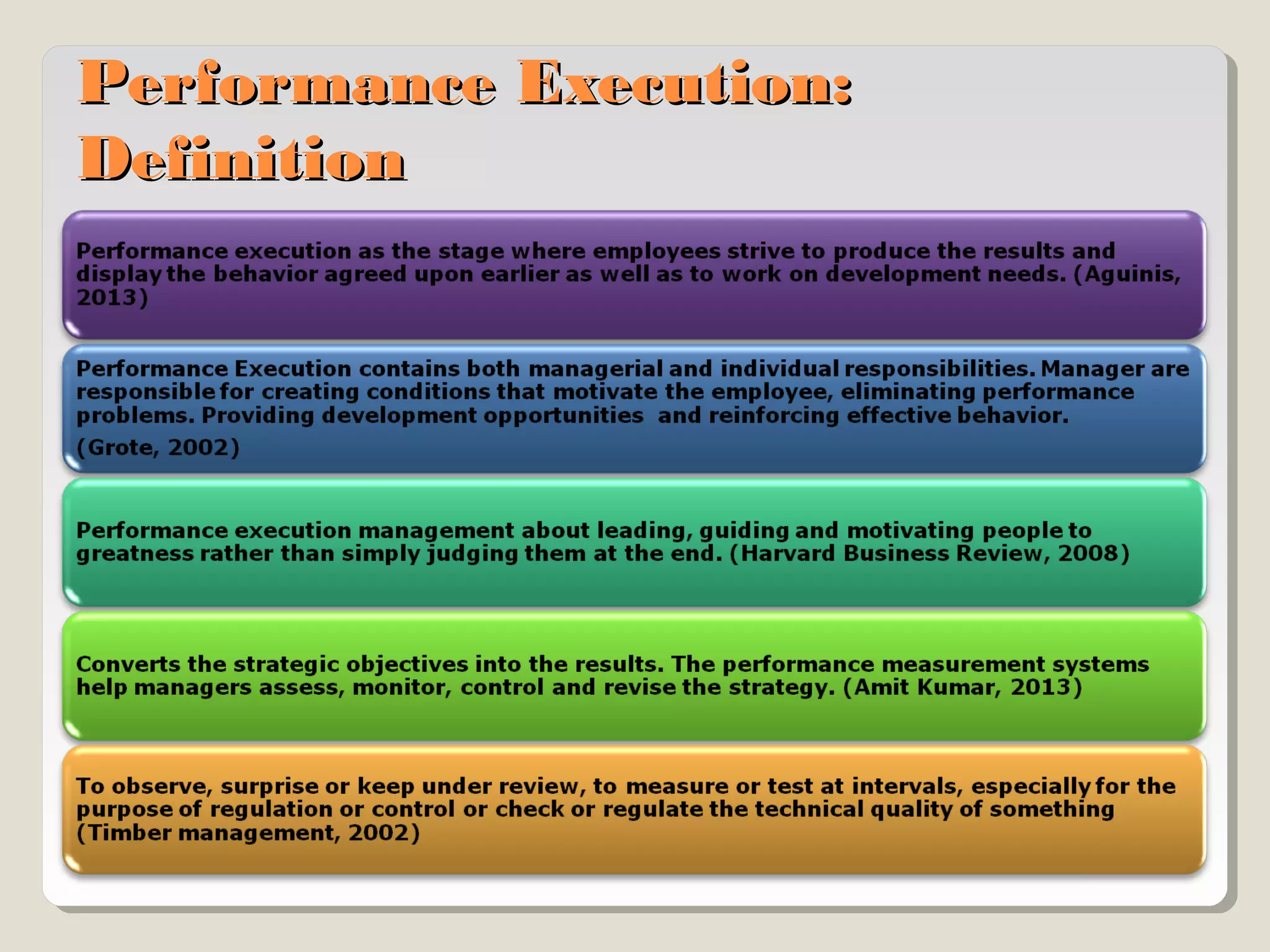 Performance Execution: Definition

Performance execution as the stage where employees strive to produce the results and display the behavior agreed upon earlier as well as to work on development needs. (Aguinis, 2013)

Performance Execution contains both managerial and individual responsibilities. Manager are responsible for creating conditions that motivate the employee, eliminating performance problems. Providing development opportunities and reinforcing effective behavior.

(Grote, 2002)

Performance execution management about leading, guiding and motivating people to greatness rather than simply judging them at the end. (Harvard Business Review, 2008)

Converts the strategic objectives into the results. The performance measurement systems help managers assess, monitor, control and revise the strategy. (Amit Kumar, 2013)

To observe, surprise or keep under review, to measure or test at intervals, especially for the purpose of regulation or control or check or regulate the technical quality of something (Timber management, 2002)